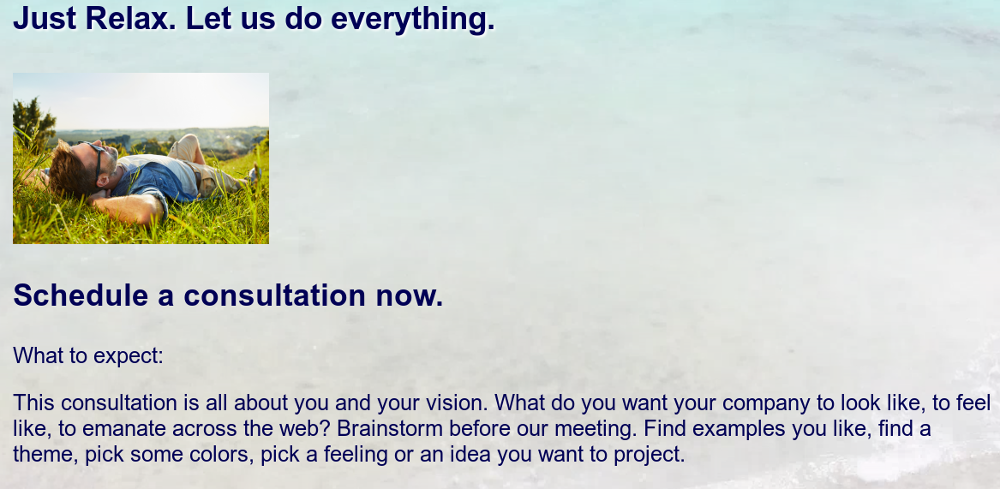 Just Relax. Let us do everything.

Schedule a consultation now.

What to expect:

This consultation is all about you and your vision. What do you want your company to look like, to feel like, to emanate across the web? Brainstorm before our meeting. Find examples you like, find a theme, pick some colors, pick a feeling or an idea you want to project.